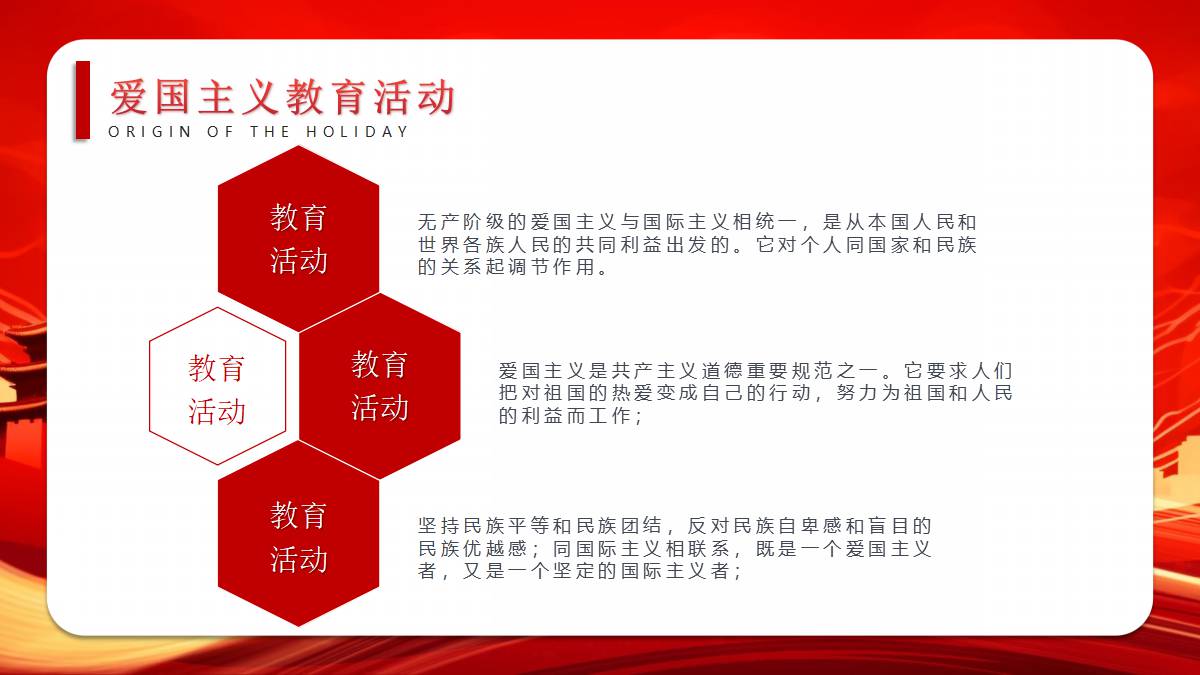 爱国主义教育活动
ORIGIN OF THE HOLIDAY

教育活动

无产阶级的爱国主义与国际主义相统一，是从本国人民和世界各族人民的共同利益出发的。它对个人同国家和民族的关系起调节作用。

教育活动

教育活动

爱国主义是共产主义道德重要规范之一。它要求人们把对祖国的热爱变成自己的行动，努力为祖国和人民的利益而工作；

教育活动

坚持民族平等和民族团结，反对民族自卑感和盲目的民族优越感；同国际主义相联系，既是一个爱国主义者，又是一个坚定的国际主义者；